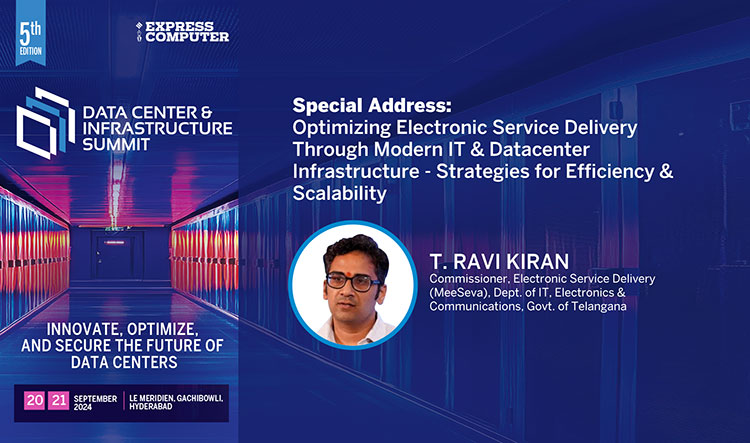 5th EDITION

EXPRESS COMPUTER

DATA CENTER & INFRASTRUCTURE SUMMIT

INNOVATE, OPTIMIZE, AND SECURE THE FUTURE OF DATA CENTERS

20 21 SEPTEMBER 2024 | LE MERIDIEN, GACHIBOWLI, HYDERABAD

Special Address:
Optimizing Electronic Service Delivery Through Modern IT & Datacenter Infrastructure - Strategies for Efficiency & Scalability

T. RAVI KIRAN
Commissioner, Electronic Service Delivery (MeeSeva), Dept. of IT, Electronics & Communications, Govt. of Telangana